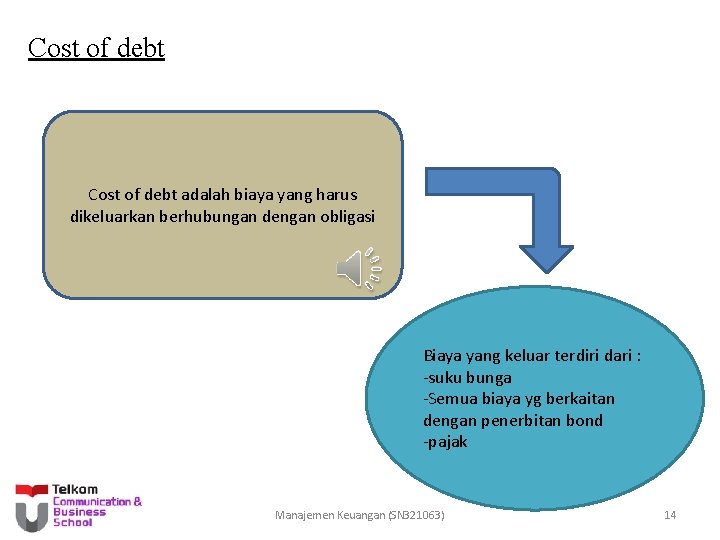 Cost of debt

Cost of debt adalah biaya yang harus dikeluarkan berhubungan dengan obligasi

Biaya yang keluar terdiri dari :
-suku bunga
-Semua biaya yg berkaitan dengan penerbitan bond
-pajak

Telkom
Communication & Business School

Manajemen Keuangan (SN321063)

14